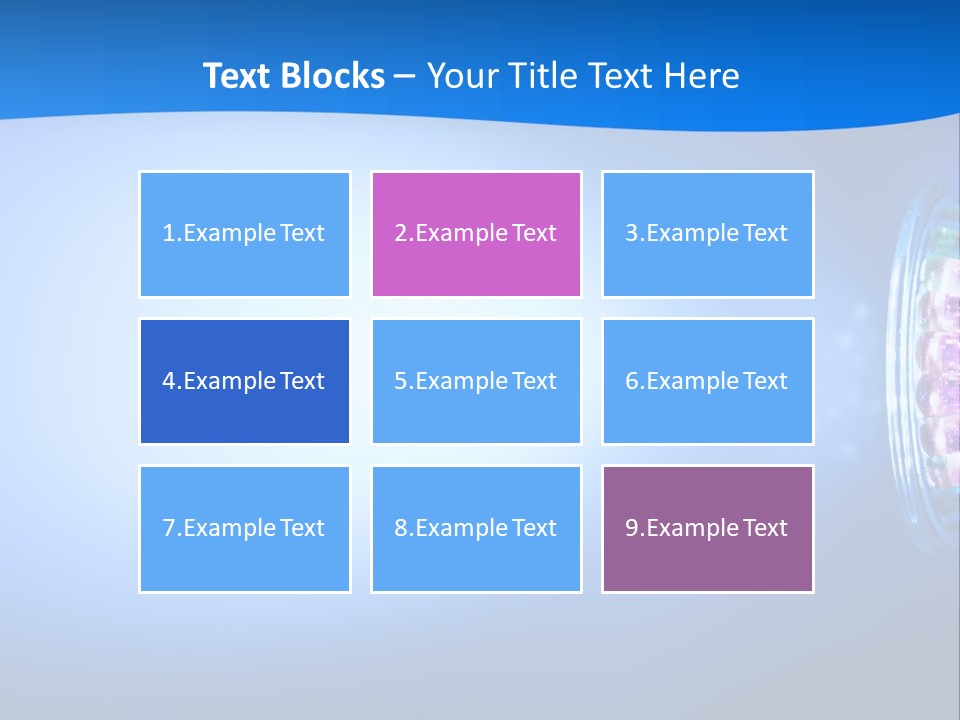 Text Blocks – Your Title Text Here

1.Example Text

2.Example Text

3.Example Text

4.Example Text

5.Example Text

6.Example Text

7.Example Text

8.Example Text

9.Example Text